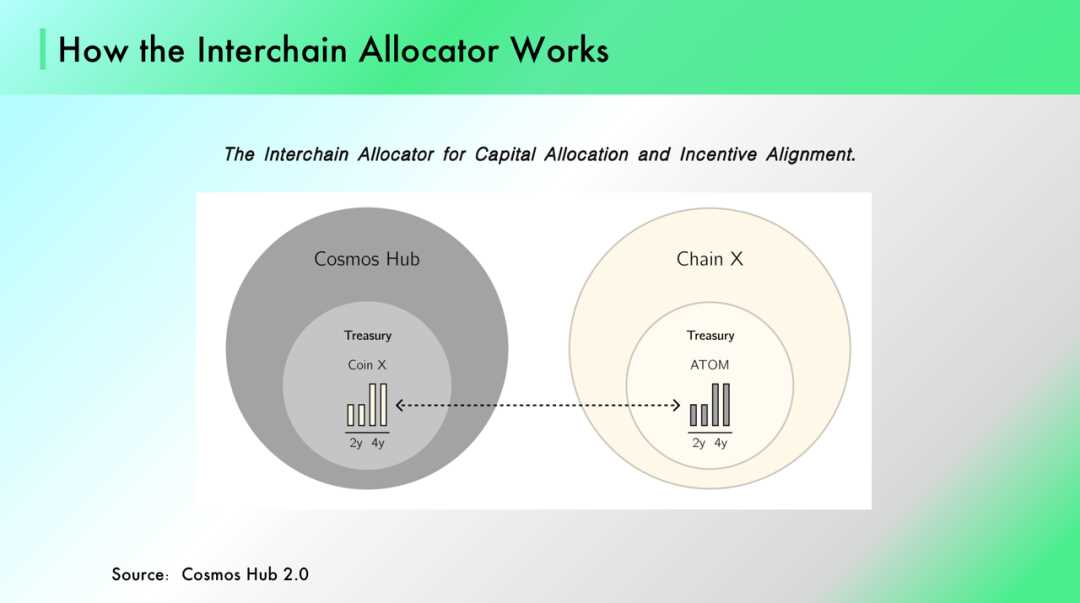 How the Interchain Allocator Works

The Interchain Allocator for Capital Allocation and Incentive Alignment.

Cosmos Hub

Treasury

Coin X

2y 4y

Chain X

Treasury

ATOM

2y 4y

Source: Cosmos Hub 2.0